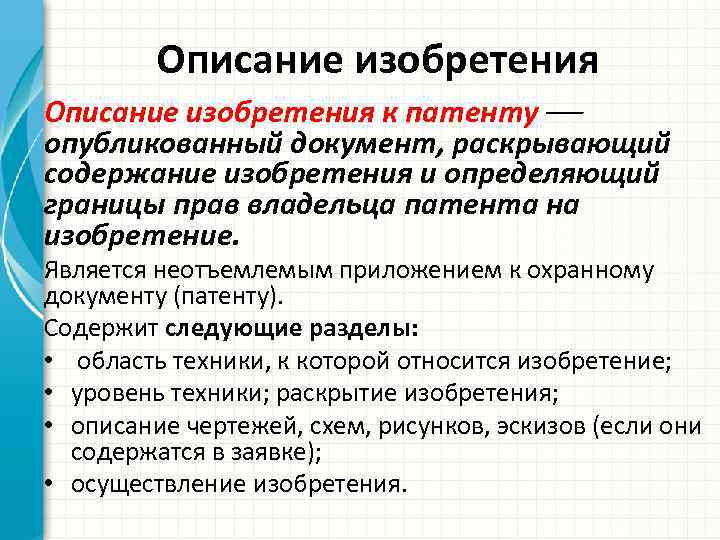 Описание изобретения

Описание изобретения к патенту — опубликованный документ, раскрывающий содержание изобретения и определяющий границы прав владельца патента на изобретение.

Является неотъемлемым приложением к охранному документу (патенту).

Содержит следующие разделы:

• область техники, к которой относится изобретение;
• уровень техники; раскрытие изобретения;
• описание чертежей, схем, рисунков, эскизов (если они содержатся в заявке);
• осуществление изобретения.